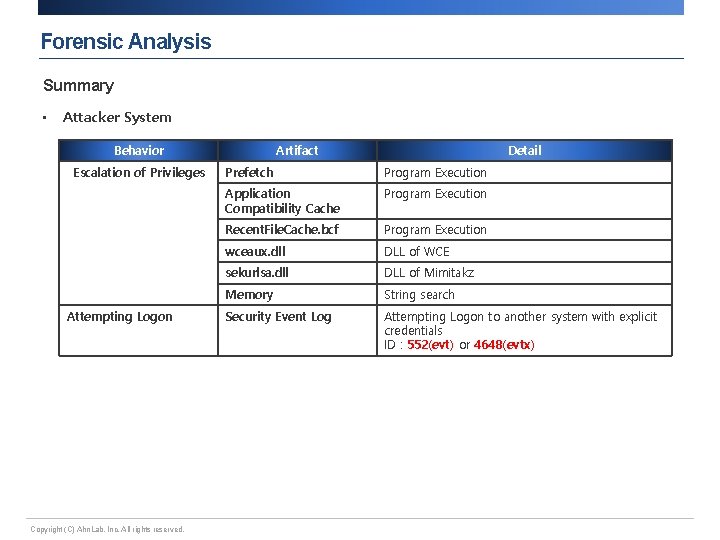 Forensic Analysis

Summary

▪ Attacker System

| Behavior | Artifact | Detail |
|---|---|---|
| Escalation of Privileges | Prefetch | Program Execution |
| | Application Compatibility Cache | Program Execution |
| | RecentFileCache.bcf | Program Execution |
| | wceaux.dll | DLL of WCE |
| | sekurlsa.dll | DLL of Mimitakz |
| | Memory | String search |
| Attempting Logon | Security Event Log | Attempting Logon to another system with explicit credentials ID : 552(evt) or 4648(evtx) |

Copyright (C) AhnLab, Inc. All rights reserved.